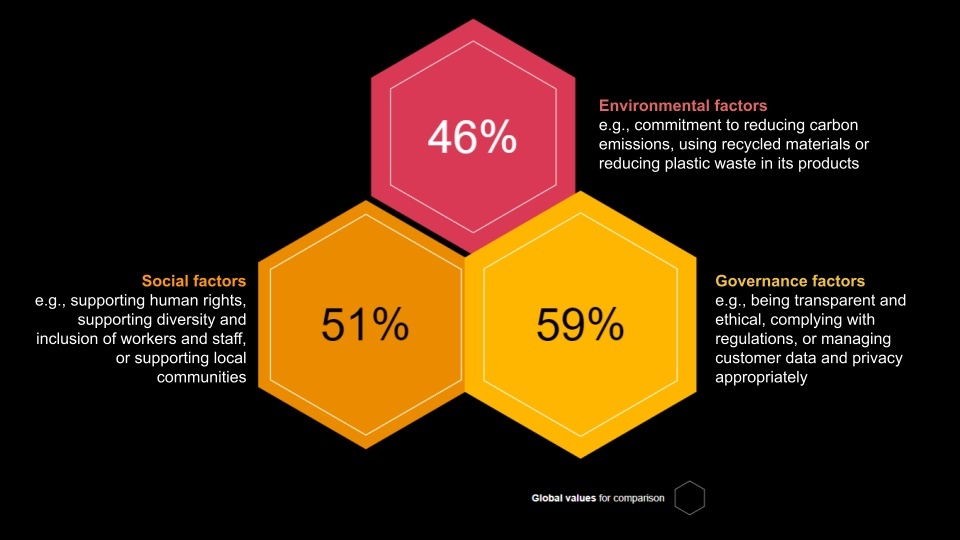 46%

Environmental factors
e.g., commitment to reducing carbon emissions, using recycled materials or reducing plastic waste in its products

Social factors
e.g., supporting human rights, supporting diversity and inclusion of workers and staff, or supporting local communities

51%

59%

Governance factors
e.g., being transparent and ethical, complying with regulations, or managing customer data and privacy appropriately

Global values for comparison